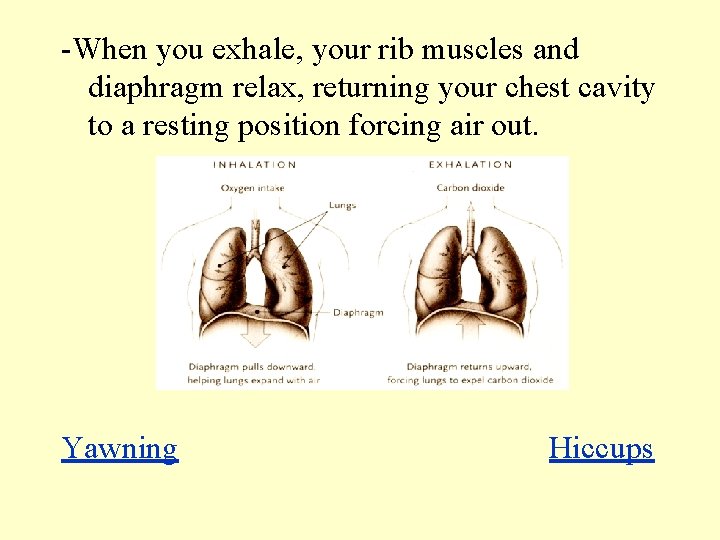 -When you exhale, your rib muscles and diaphragm relax, returning your chest cavity to a resting position forcing air out.

INHALATION

Oxygen intake

Lungs

Diaphragm

Diaphragm pulls downward, helping lungs expand with air

EXHALATION

Carbon dioxide

Diaphragm returns upward, forcing lungs to expel carbon dioxide

Yawning

Hiccups